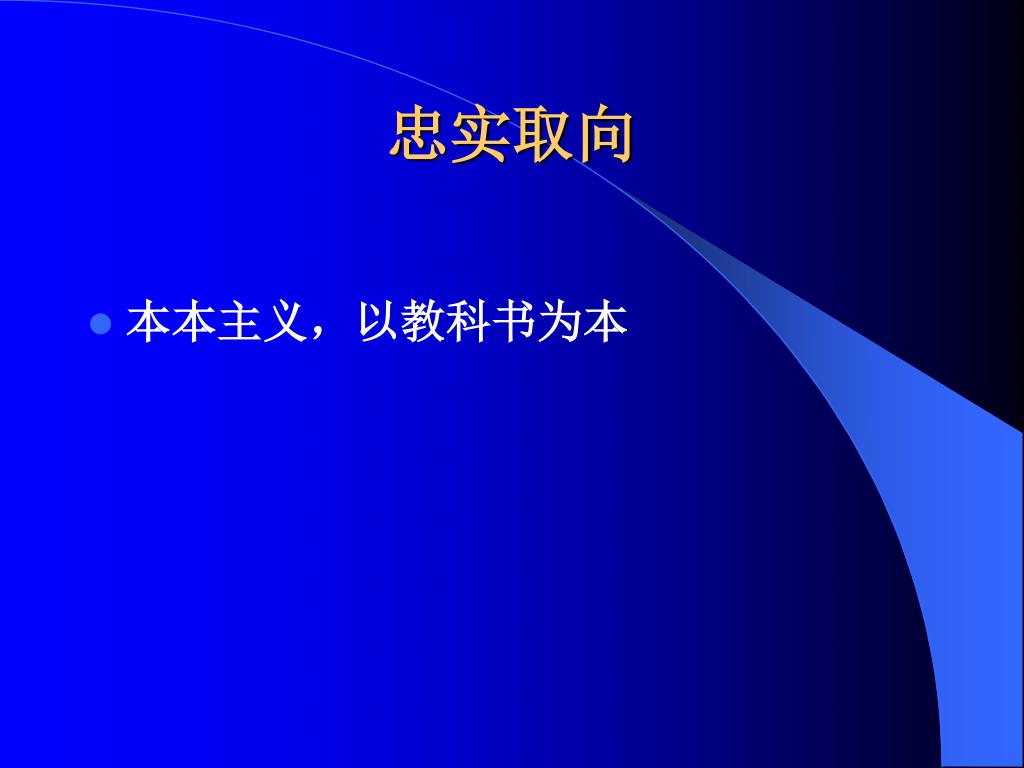 忠实取向

本本主义，以教科书为本